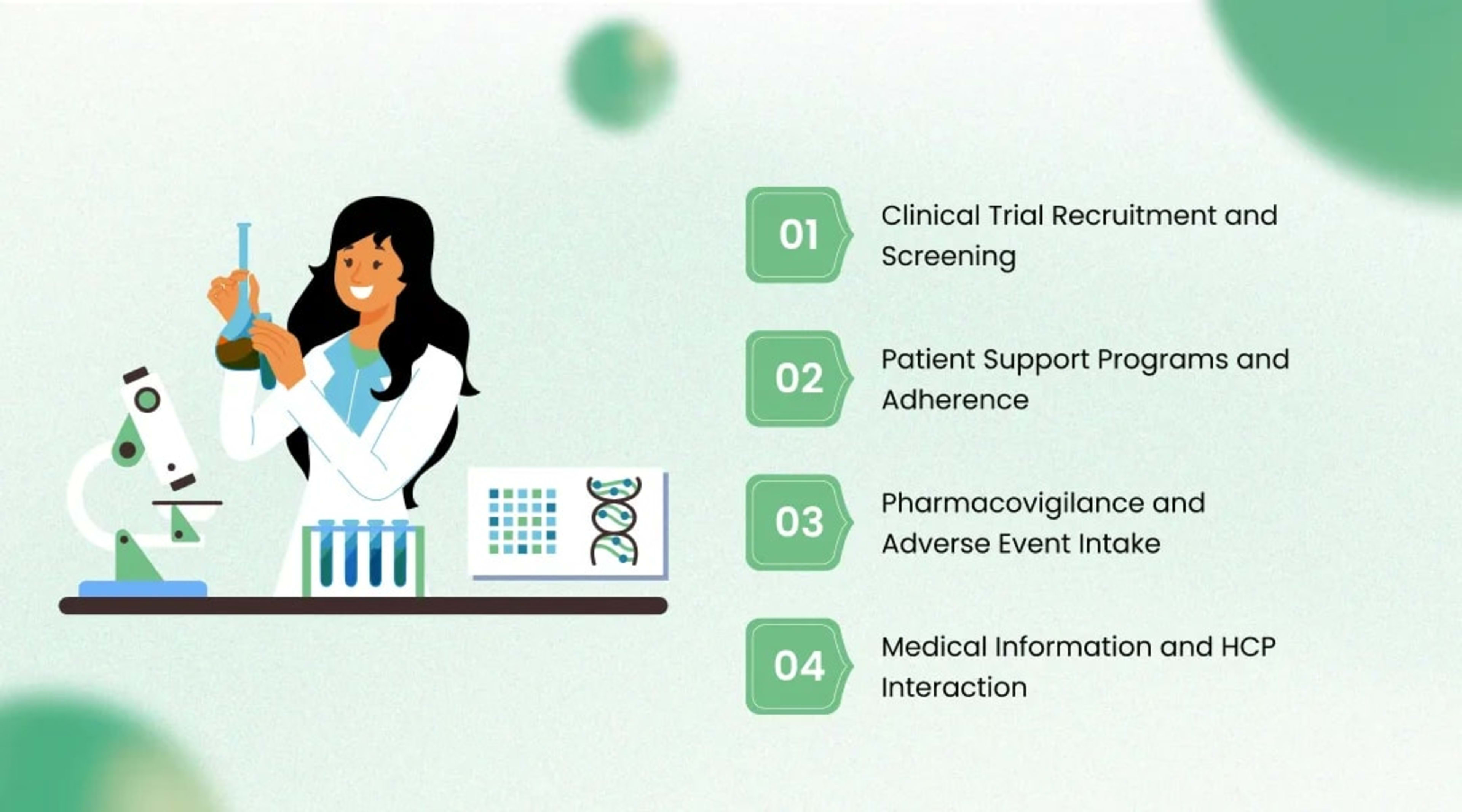 01
Clinical Trial Recruitment and Screening

02
Patient Support Programs and Adherence

03
Pharmacovigilance and Adverse Event Intake

04
Medical Information and HCP Interaction